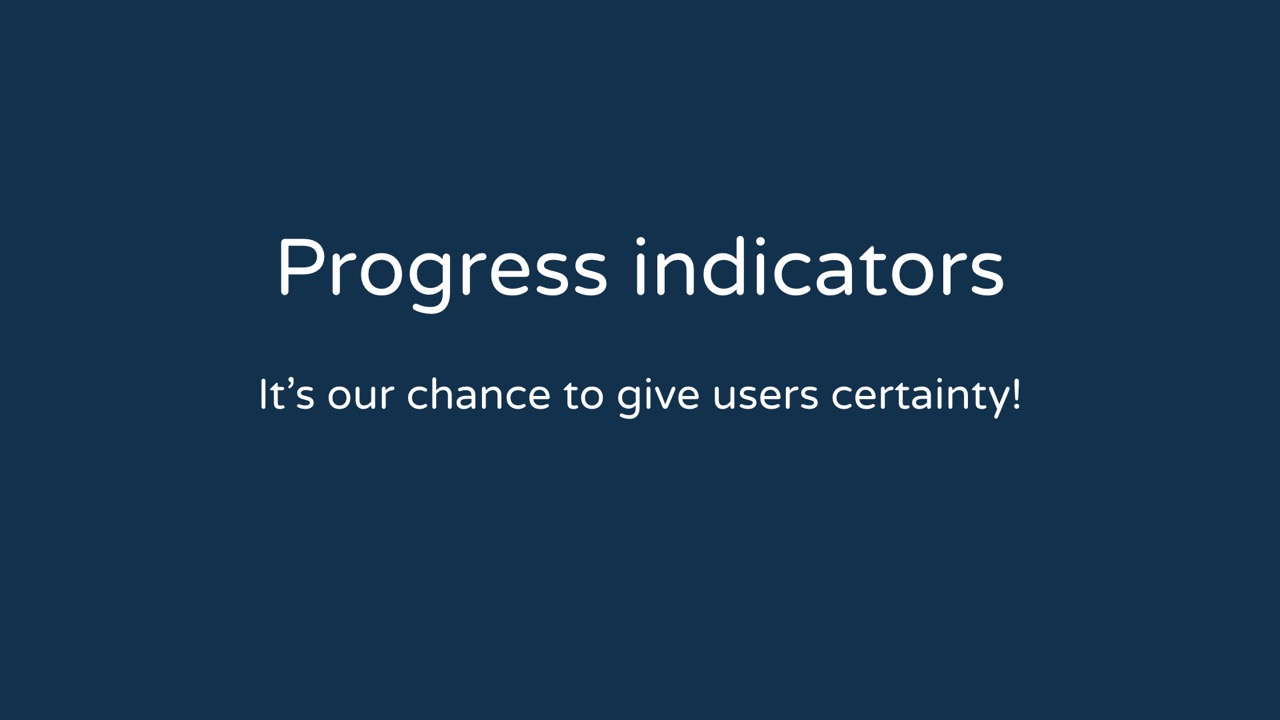 Progress indicators

It’s our chance to give users certainty!